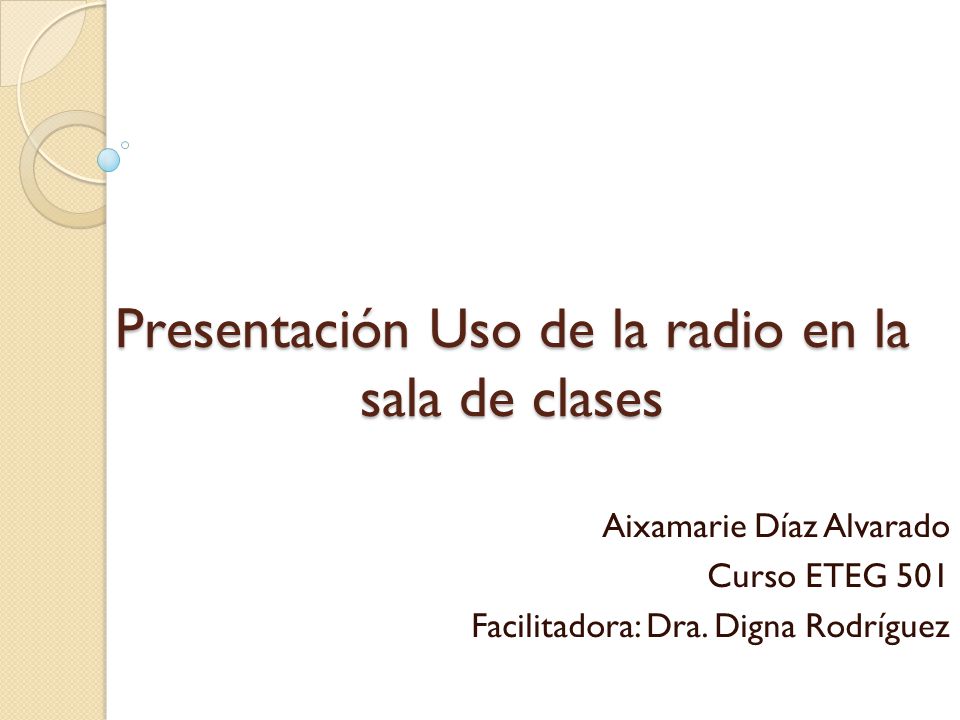 Presentación Uso de la radio en la sala de clases

Aixamarie Díaz Alvarado
Curso ETEG 501
Facilitadora: Dra. Digna Rodríguez